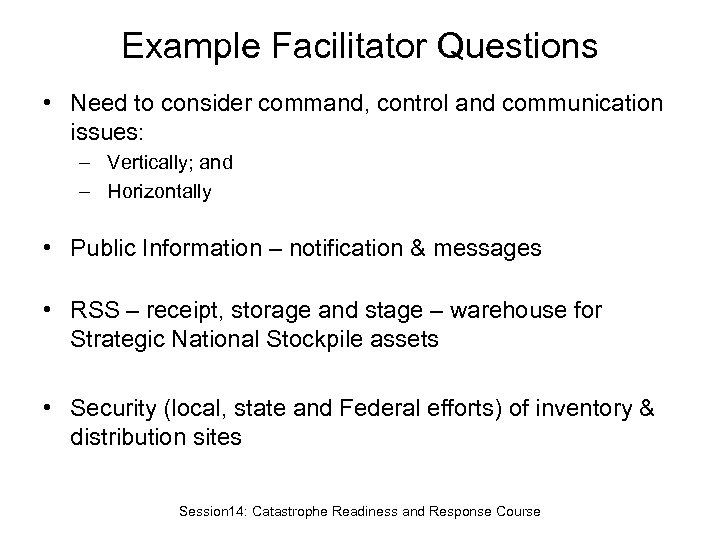 Example Facilitator Questions

• Need to consider command, control and communication issues:
– Vertically; and
– Horizontally

• Public Information – notification & messages

• RSS – receipt, storage and stage – warehouse for Strategic National Stockpile assets

• Security (local, state and Federal efforts) of inventory & distribution sites

Session14: Catastrophe Readiness and Response Course